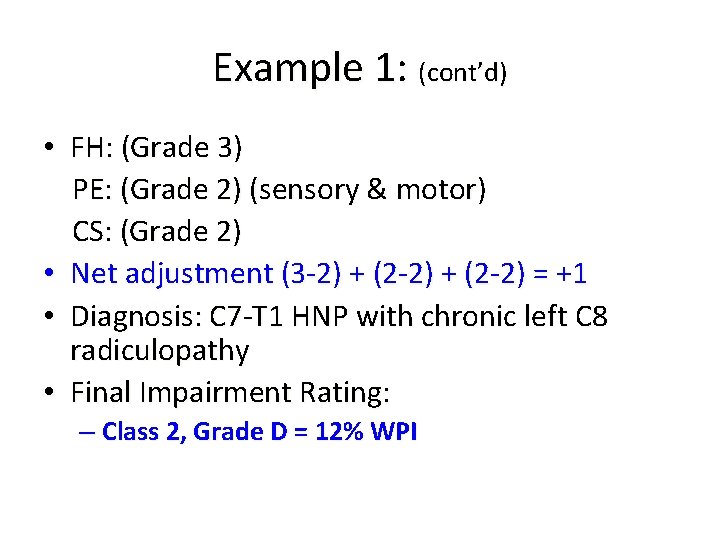 Example 1: (cont'd)

• FH: (Grade 3)
PE: (Grade 2) (sensory & motor)
CS: (Grade 2)

• Net adjustment (3-2) + (2-2) + (2-2) = +1

• Diagnosis: C7-T1 HNP with chronic left C8 radiculopathy

• Final Impairment Rating:
– Class 2, Grade D = 12% WPI